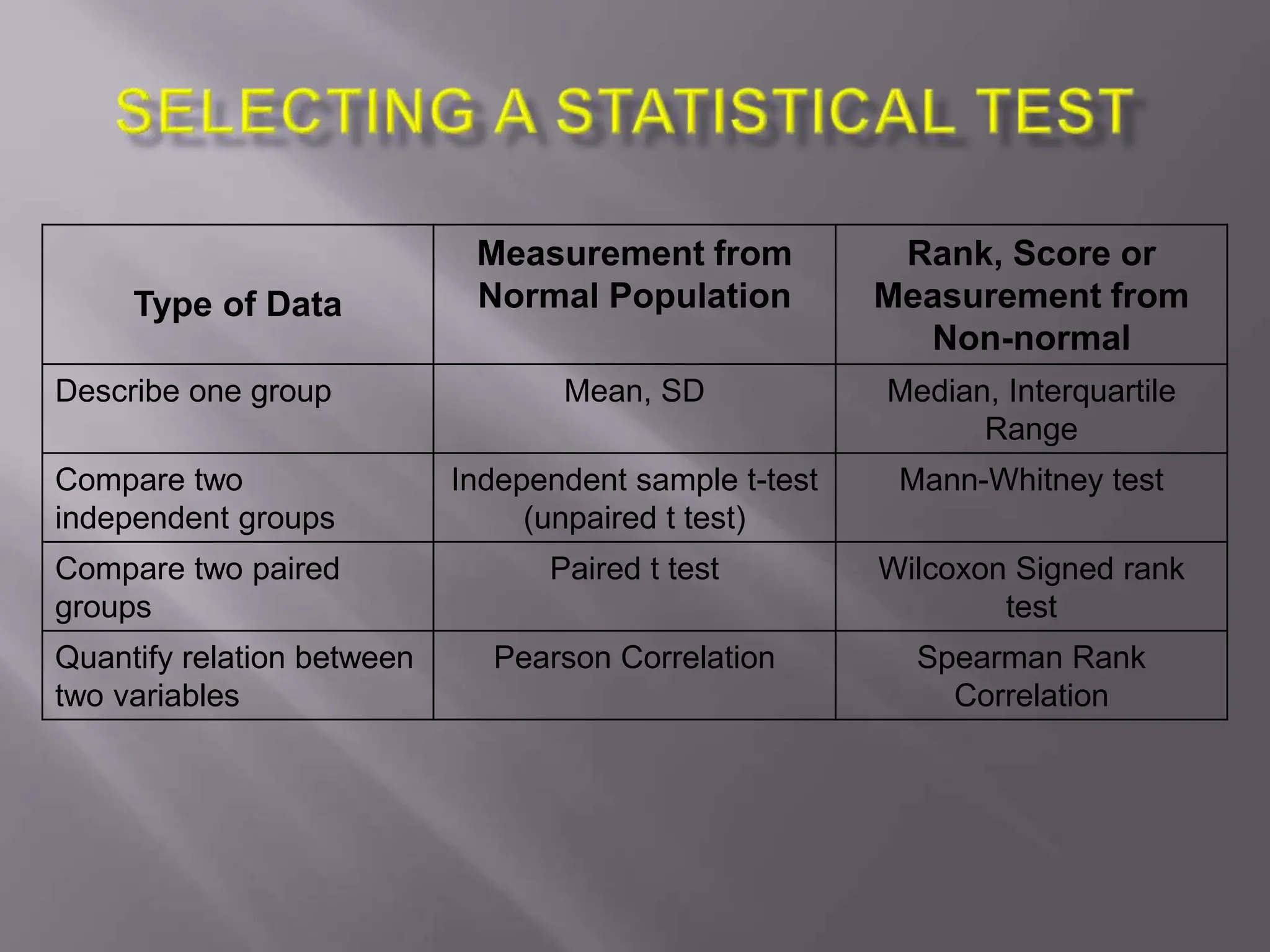 SELECTING A STATISTICAL TEST

| Type of Data | Measurement from Normal Population | Rank, Score or Measurement from Non-normal |
|---|---|---|
| Describe one group | Mean, SD | Median, Interquartile Range |
| Compare two independent groups | Independent sample t-test (unpaired t test) | Mann-Whitney test |
| Compare two paired groups | Paired t test | Wilcoxon Signed rank test |
| Quantify relation between two variables | Pearson Correlation | Spearman Rank Correlation |